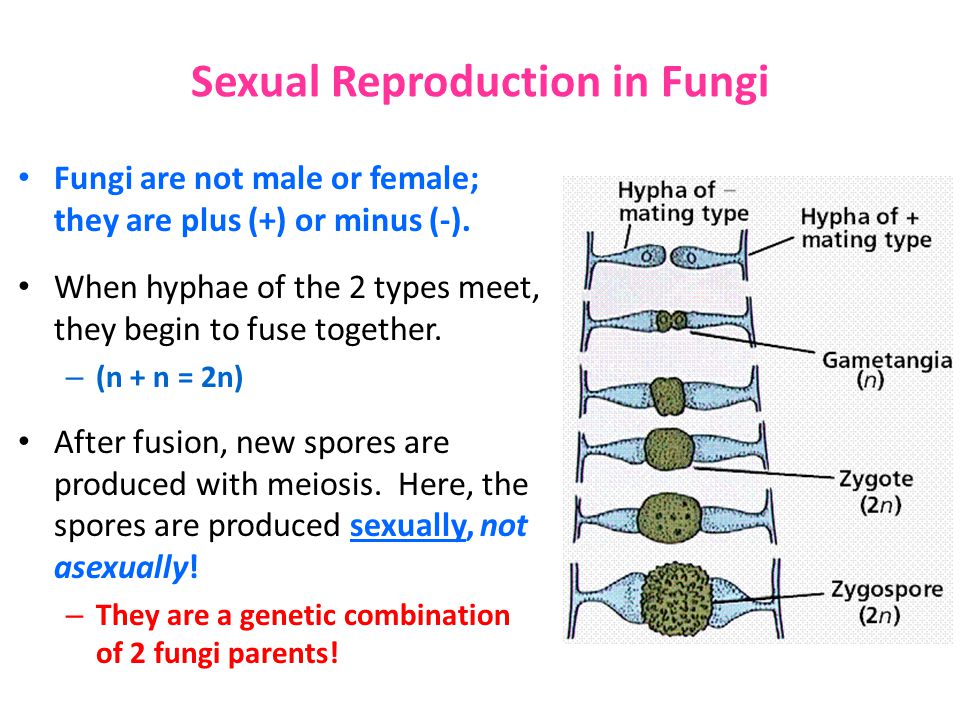 Sexual Reproduction in Fungi

• Fungi are not male or female; they are plus (+) or minus (-).

• When hyphae of the 2 types meet, they begin to fuse together.
– (n + n = 2n)

• After fusion, new spores are produced with meiosis. Here, the spores are produced sexually, not asexually!
– They are a genetic combination of 2 fungi parents!

Hypha of – mating type
Hypha of + mating type
Gametangia ($n$)
Zygote ($2n$)
Zygospore ($2n$)